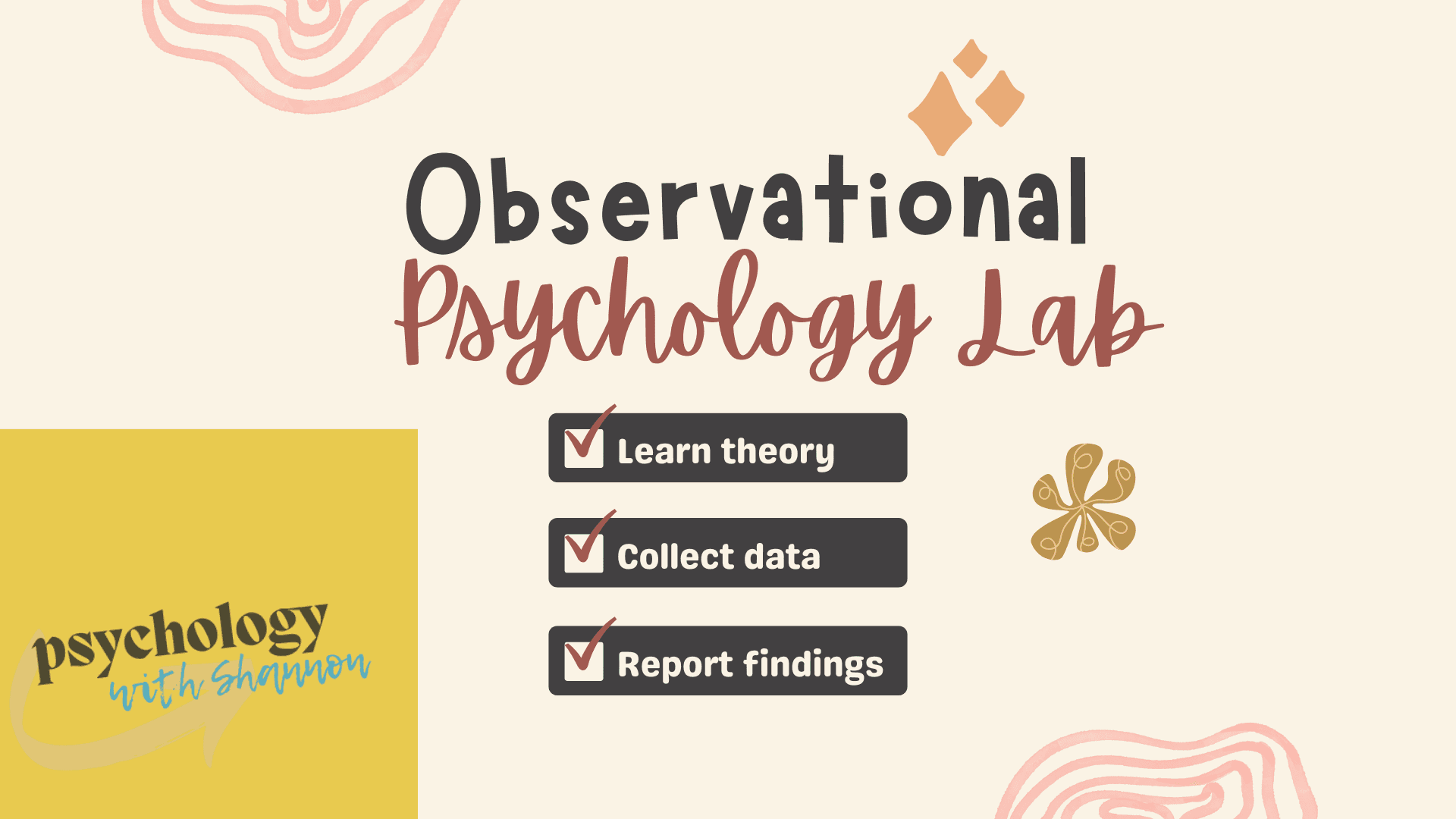 Observational Psychology Lab

Learn theory

Collect data

Report findings

psychology with Shannon